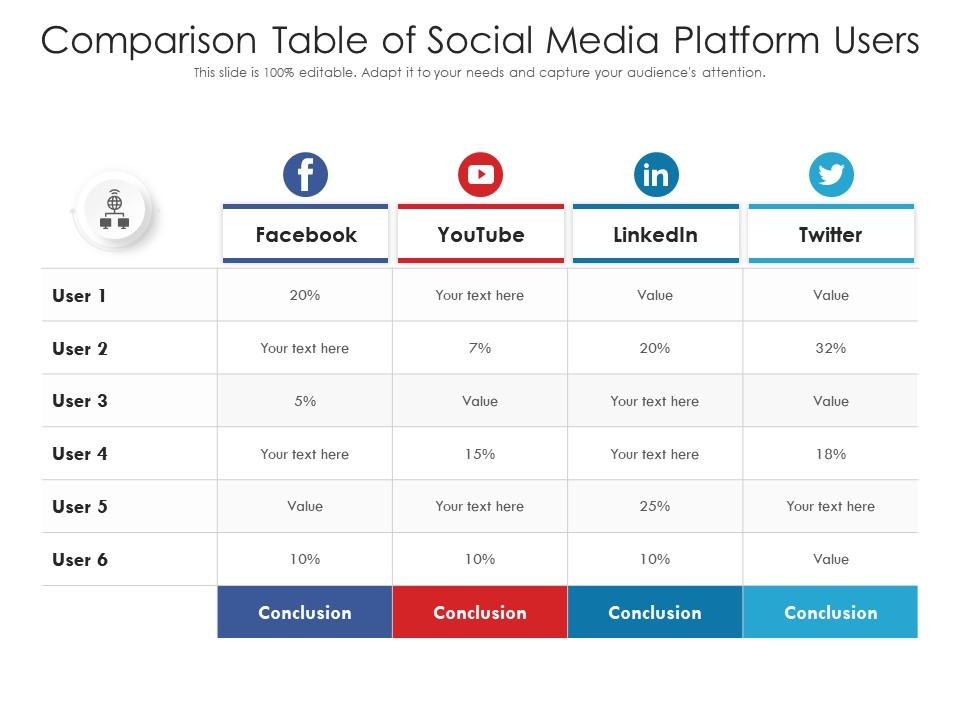 Comparison Table of Social Media Platform Users

This slide is 100% editable. Adapt it to your needs and capture your audience's attention.

| | Facebook | YouTube | LinkedIn | Twitter |
|---|---|---|---|---|
| User 1 | 20% | Your text here | Value | Value |
| User 2 | Your text here | 7% | 20% | 32% |
| User 3 | 5% | Value | Your text here | Value |
| User 4 | Your text here | 15% | Your text here | 18% |
| User 5 | Value | Your text here | 25% | Your text here |
| User 6 | 10% | 10% | 10% | Value |
| | Conclusion | Conclusion | Conclusion | Conclusion |